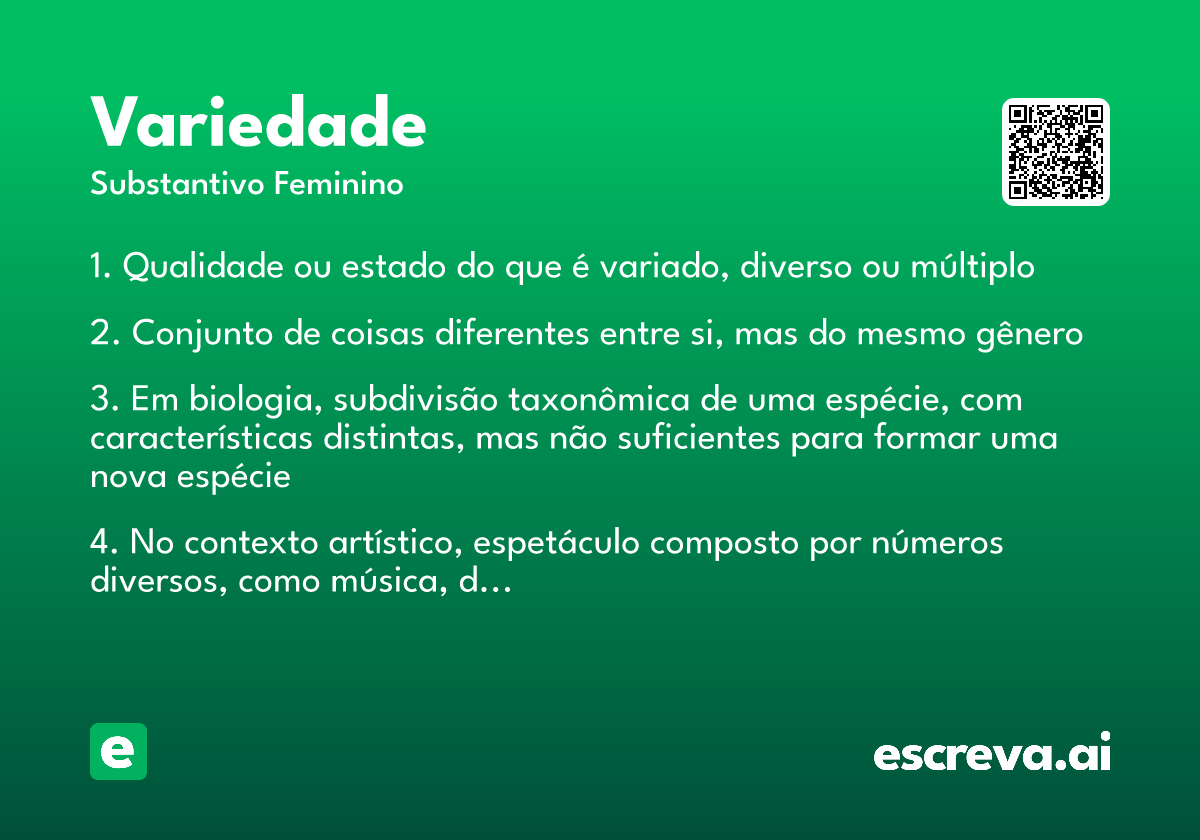 Variedade
Substantivo Feminino

1. Qualidade ou estado do que é variado, diverso ou múltiplo

2. Conjunto de coisas diferentes entre si, mas do mesmo gênero

3. Em biologia, subdivisão taxonômica de uma espécie, com características distintas, mas não suficientes para formar uma nova espécie

4. No contexto artístico, espetáculo composto por números diversos, como música, d...

e

escreva.ai